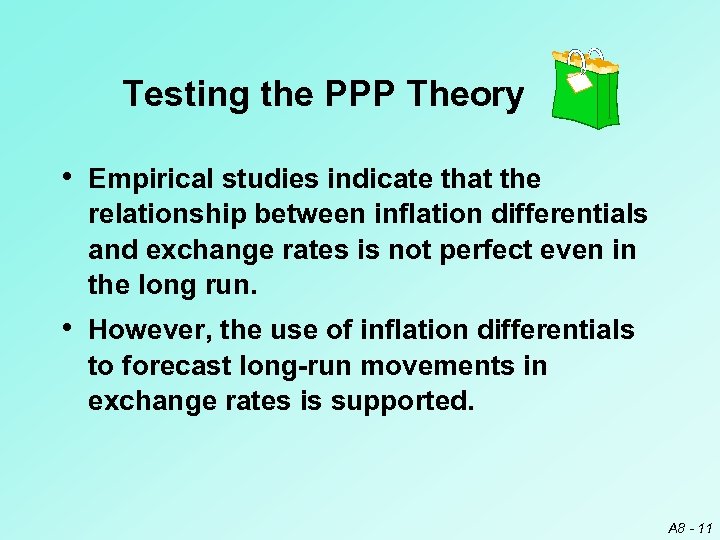 Testing the PPP Theory

• Empirical studies indicate that the relationship between inflation differentials and exchange rates is not perfect even in the long run.

• However, the use of inflation differentials to forecast long-run movements in exchange rates is supported.

A8 - 11